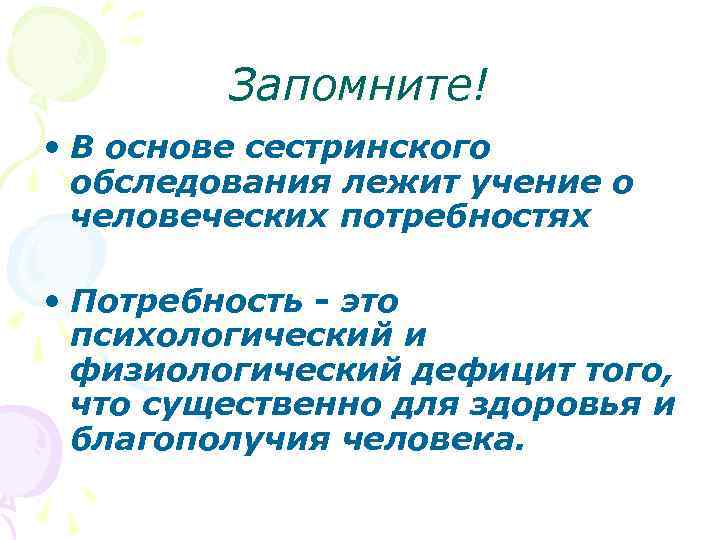 Запомните!

• В основе сестринского обследования лежит учение о человеческих потребностях

• Потребность - это психологический и физиологический дефицит того, что существенно для здоровья и благополучия человека.